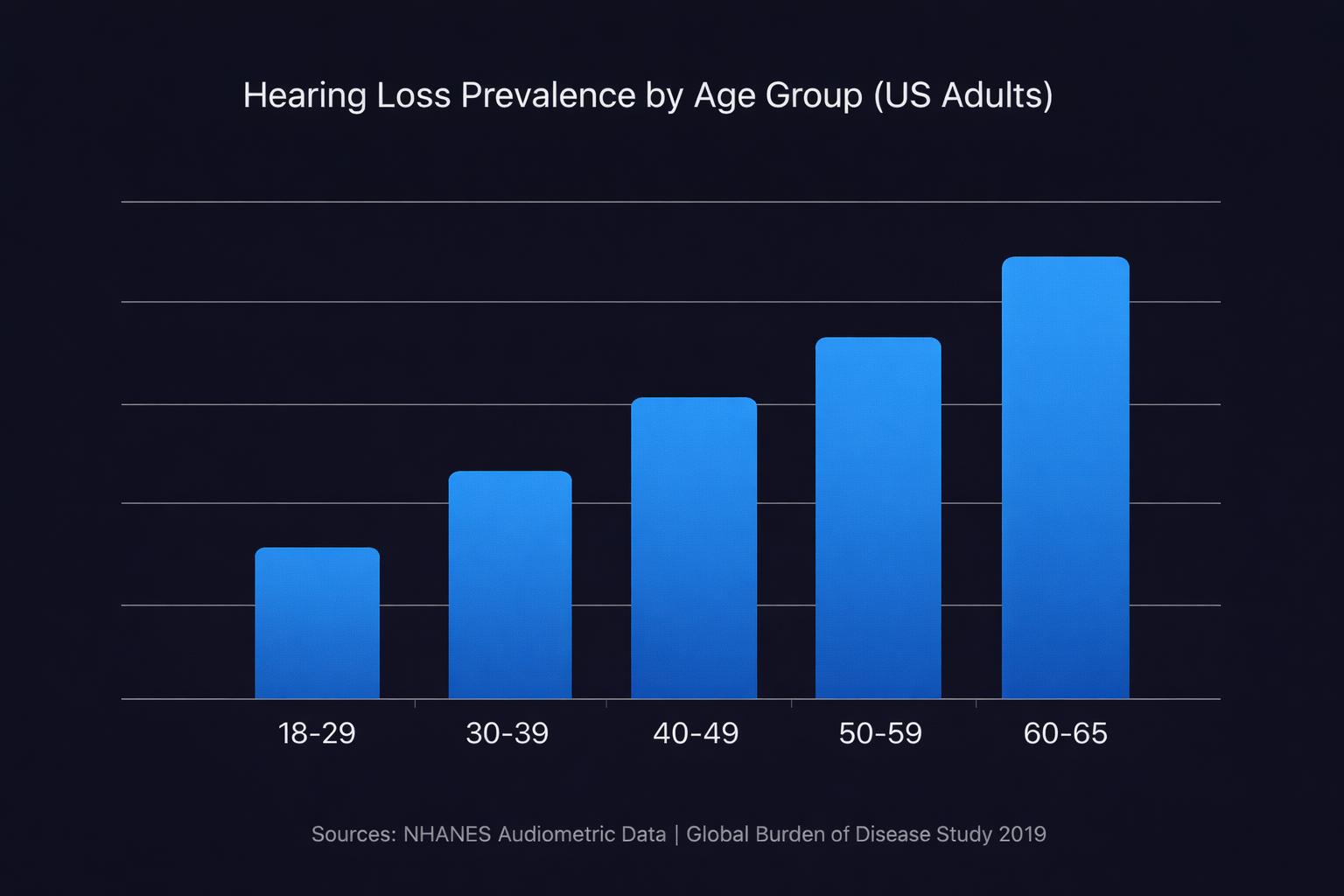 Hearing Loss Prevalence by Age Group (US Adults)

18-29
30-39
40-49
50-59
60-65

Sources: NHANES Audiometric Data | Global Burden of Disease Study 2019